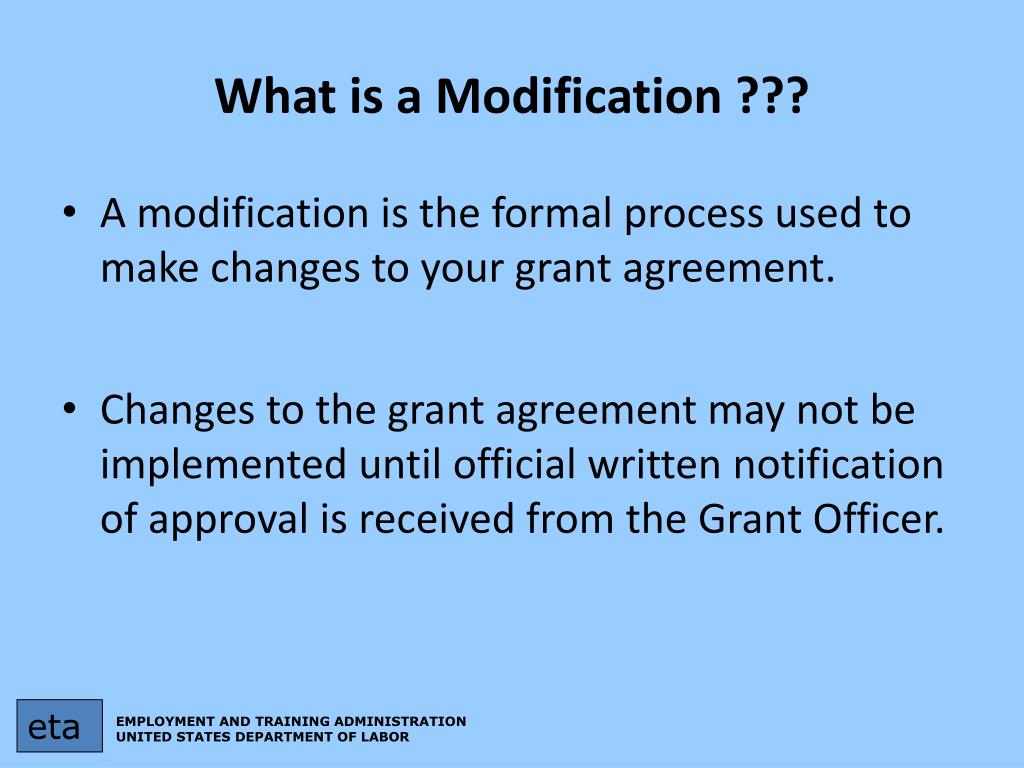 What is a Modification ???

• A modification is the formal process used to make changes to your grant agreement.

• Changes to the grant agreement may not be implemented until official written notification of approval is received from the Grant Officer.

eta

EMPLOYMENT AND TRAINING ADMINISTRATION
UNITED STATES DEPARTMENT OF LABOR